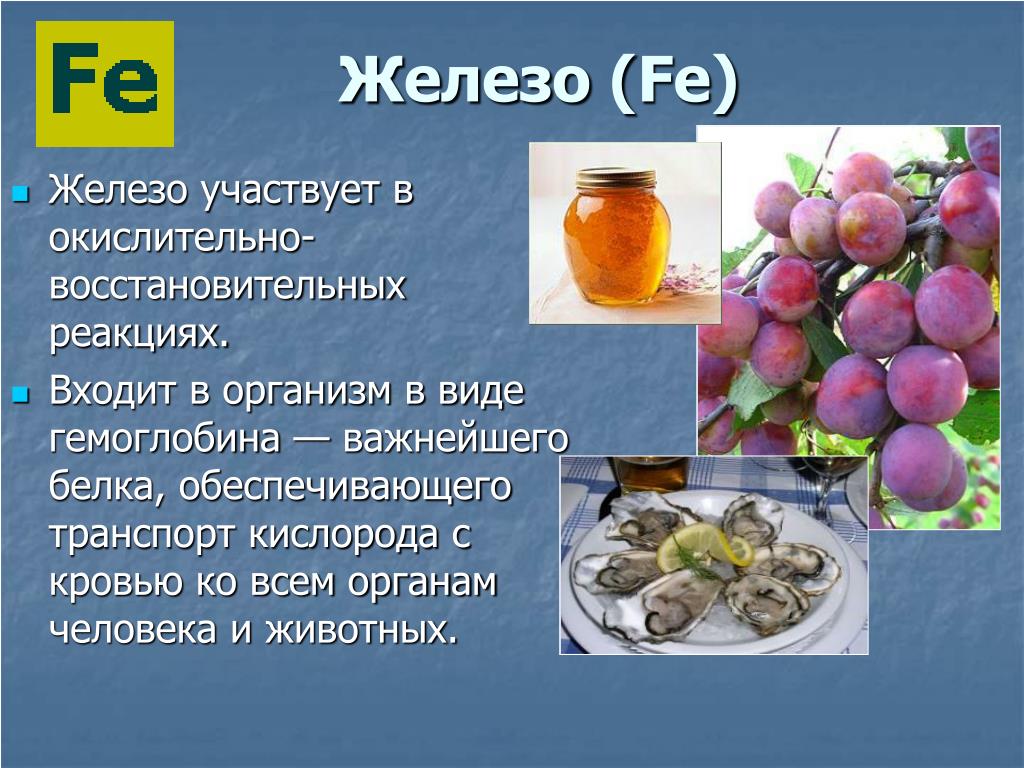 Fe

Железо (Fe)

Железо участвует в окислительно-восстановительных реакциях.

Входит в организм в виде гемоглобина — важнейшего белка, обеспечивающего транспорт кислорода с кровью ко всем органам человека и животных.